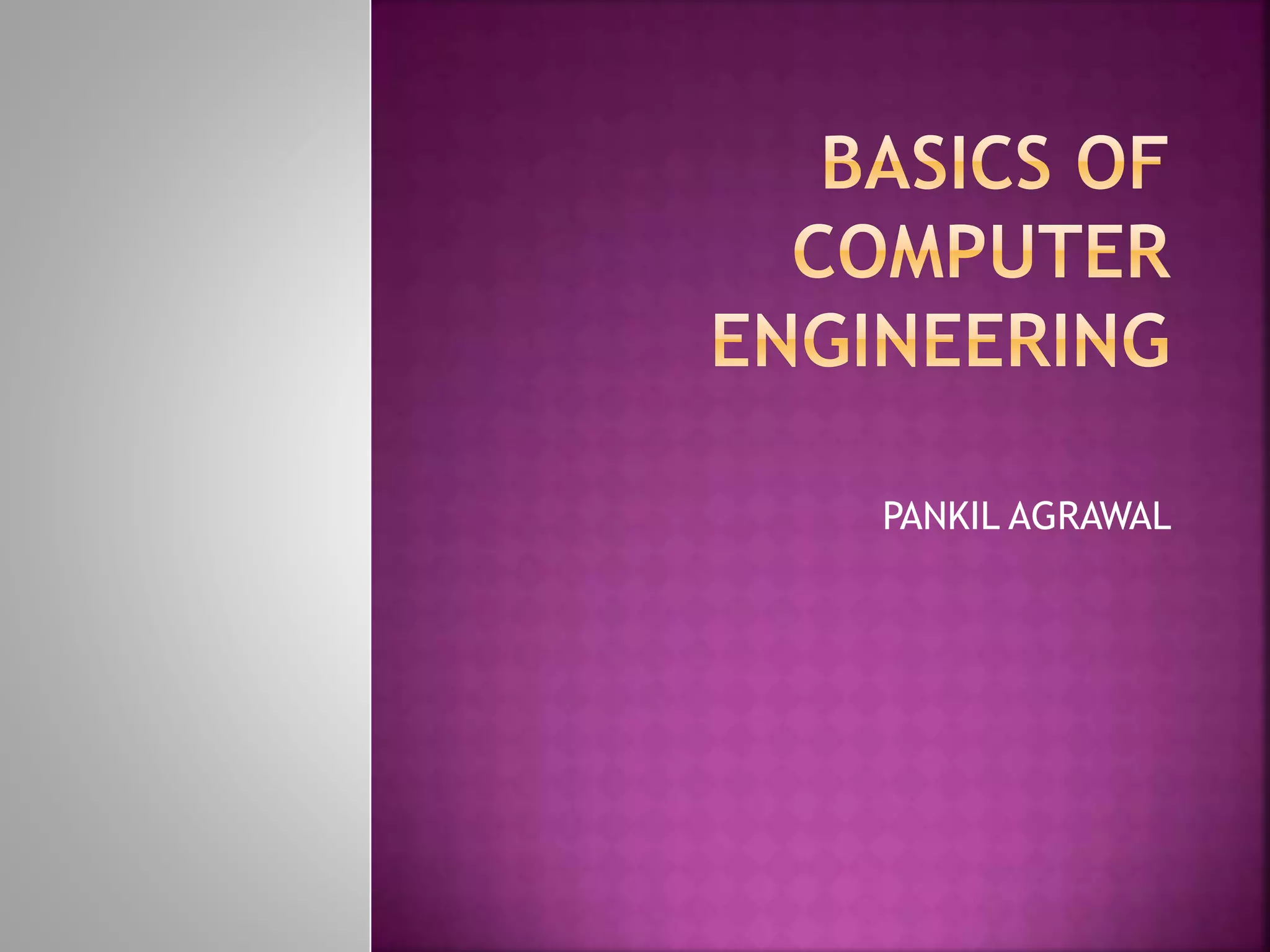 BASICS OF COMPUTER ENGINEERING

PANKIL AGRAWAL